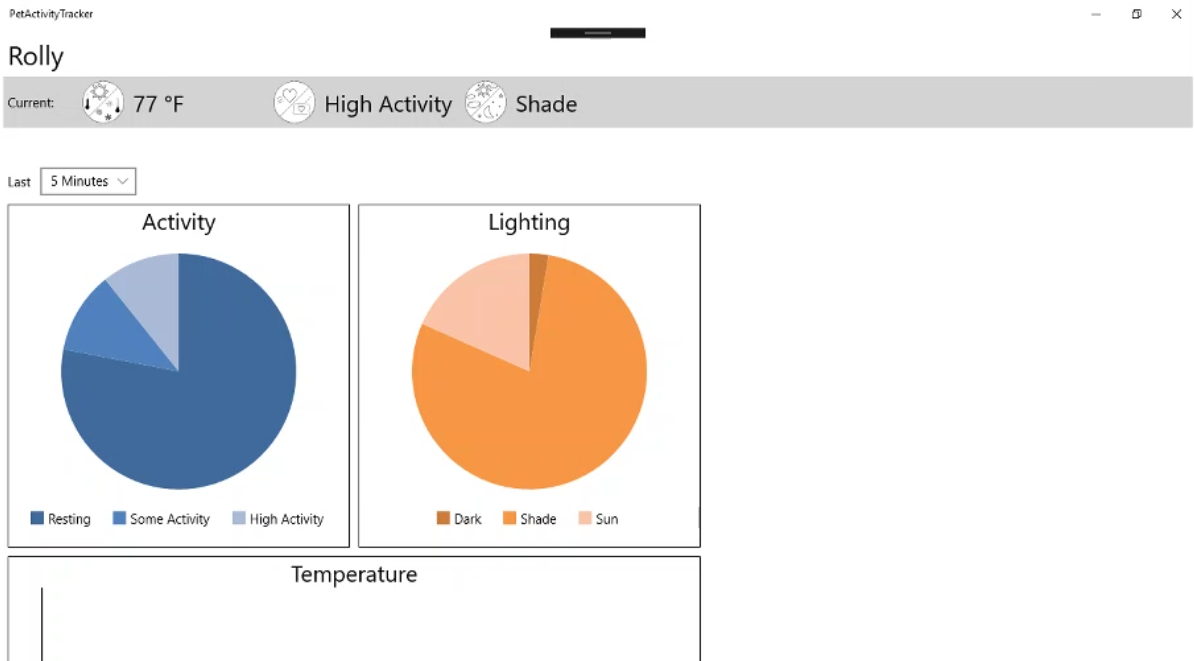 PetActivityTracker

Rolly

Current: 77 °F High Activity Shade

Last 5 Minutes

Activity

Resting Some Activity High Activity

Lighting

Dark Shade Sun

Temperature